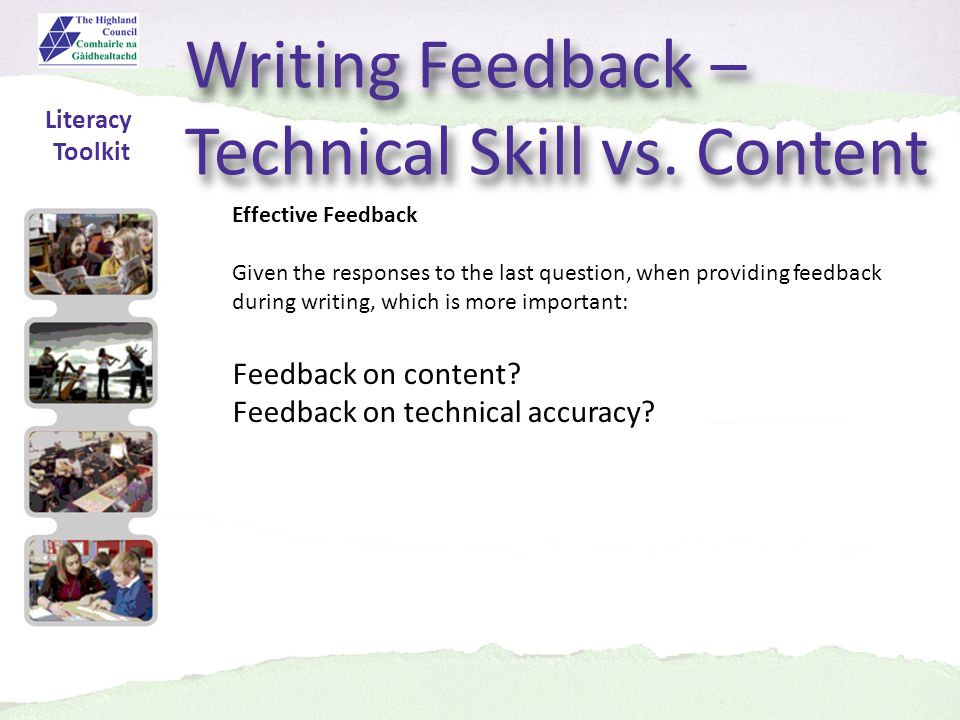 The Highland Council
Comhairle na Gàidhealtachd

Literacy Toolkit

Writing Feedback – Technical Skill vs. Content

Effective Feedback

Given the responses to the last question, when providing feedback during writing, which is more important:

Feedback on content?
Feedback on technical accuracy?